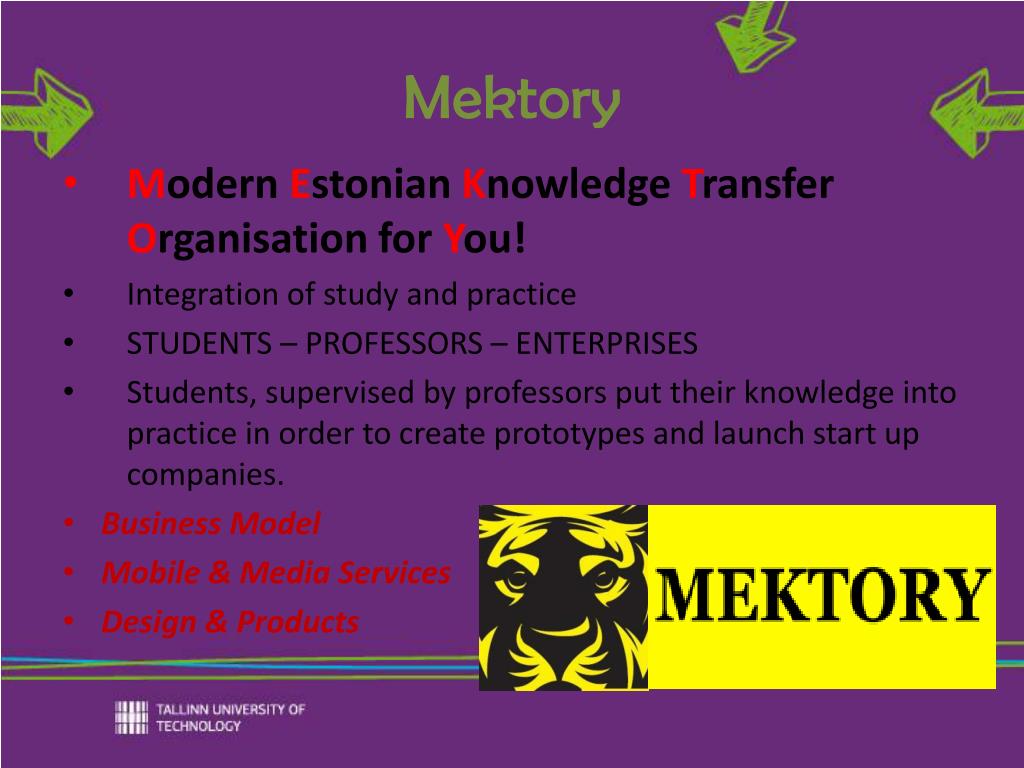 Mektory

• Modern Estonian Knowledge Transfer Organisation for You!
• Integration of study and practice
• STUDENTS – PROFESSORS – ENTERPRISES
• Students, supervised by professors put their knowledge into practice in order to create prototypes and launch start up companies.
• Business Model
• Mobile & Media Services
• Design & Products

MEKTORY

TALLINN UNIVERSITY OF TECHNOLOGY